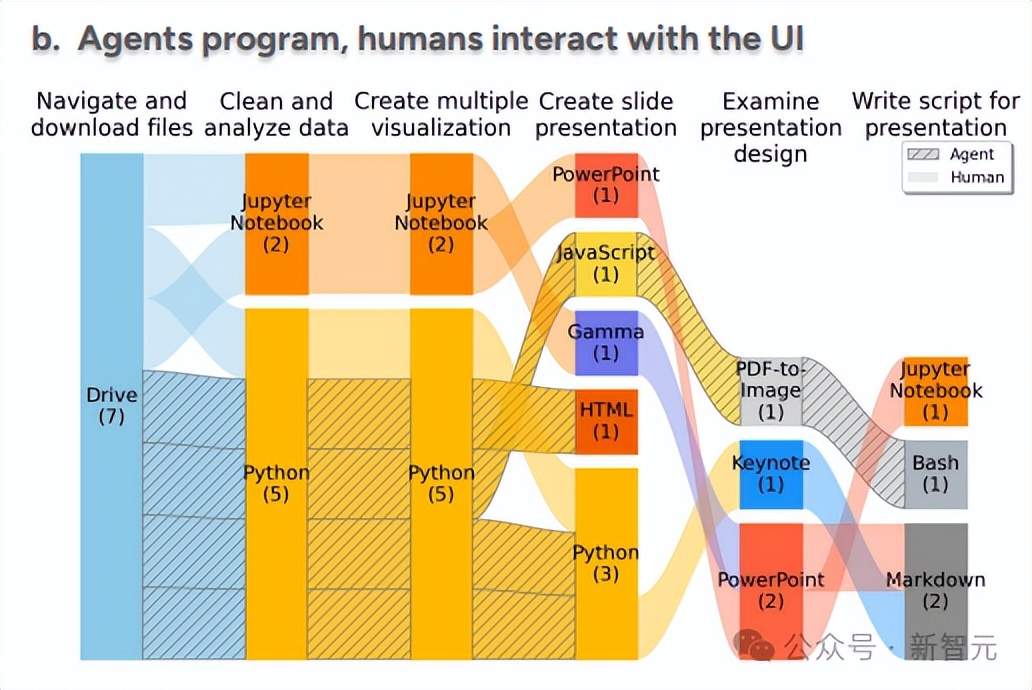 b. Agents program, humans interact with the UI

Navigate and download files

Clean and analyze data

Create multiple visualization

Create slide presentation

Examine presentation design

Write script for presentation

Agent

Human

Drive (7)

Jupyter Notebook (2)

Python (5)

Jupyter Notebook (2)

Python (5)

PowerPoint (1)

JavaScript (1)

Gamma (1)

HTML (1)

Python (3)

PDF-to-Image (1)

Keynote (1)

PowerPoint (2)

Jupyter Notebook (1)

Bash (1)

Markdown (2)

公众号 · 新智元